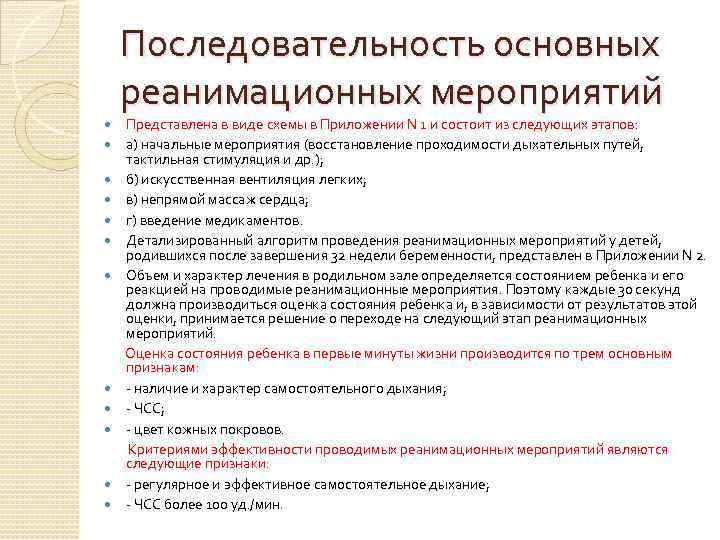 Последовательность основных реанимационных мероприятий

Представлена в виде схемы в Приложении N 1 и состоит из следующих этапов:

а) начальные мероприятия (восстановление проходимости дыхательных путей, тактильная стимуляция и др.);

б) искусственная вентиляция легких;

в) непрямой массаж сердца;

г) введение медикаментов.

Детализированный алгоритм проведения реанимационных мероприятий у детей, родившихся после завершения 32 недели беременности, представлен в Приложении N 2.

Объем и характер лечения в родильном зале определяется состоянием ребенка и его реакцией на проводимые реанимационные мероприятия. Поэтому каждые 30 секунд должна производиться оценка состояния ребенка и, в зависимости от результатов этой оценки, принимается решение о переходе на следующий этап реанимационных мероприятий.

Оценка состояния ребенка в первые минуты жизни производится по трем основным признакам:

- наличие и характер самостоятельного дыхания;

- ЧСС;

- цвет кожных покровов.

Критериями эффективности проводимых реанимационных мероприятий являются следующие признаки:

- регулярное и эффективное самостоятельное дыхание;

- ЧСС более 100 уд./мин.